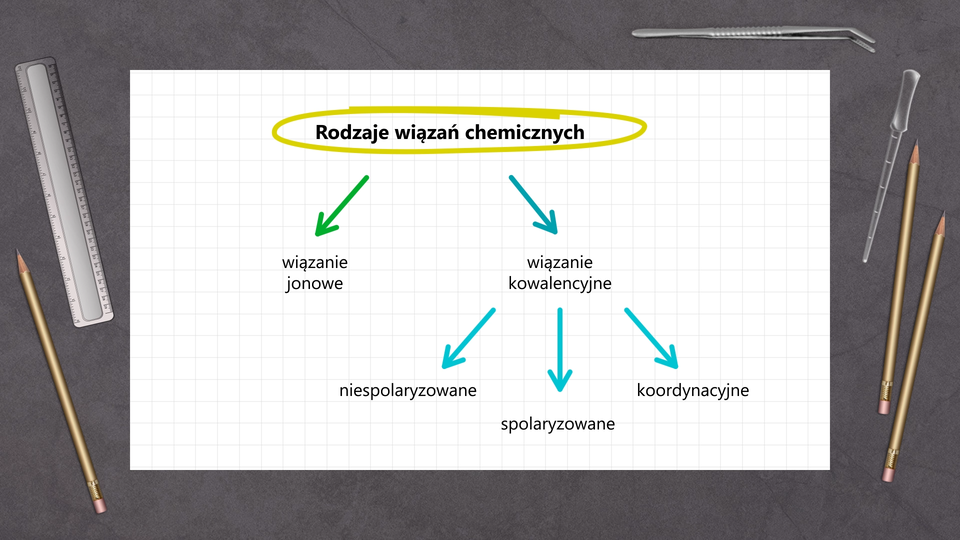 Rodzaje wiązań chemicznych

wiązanie jonowe

wiązanie kowalencyjne

niespolaryzowane

spolaryzowane

koordynacyjne